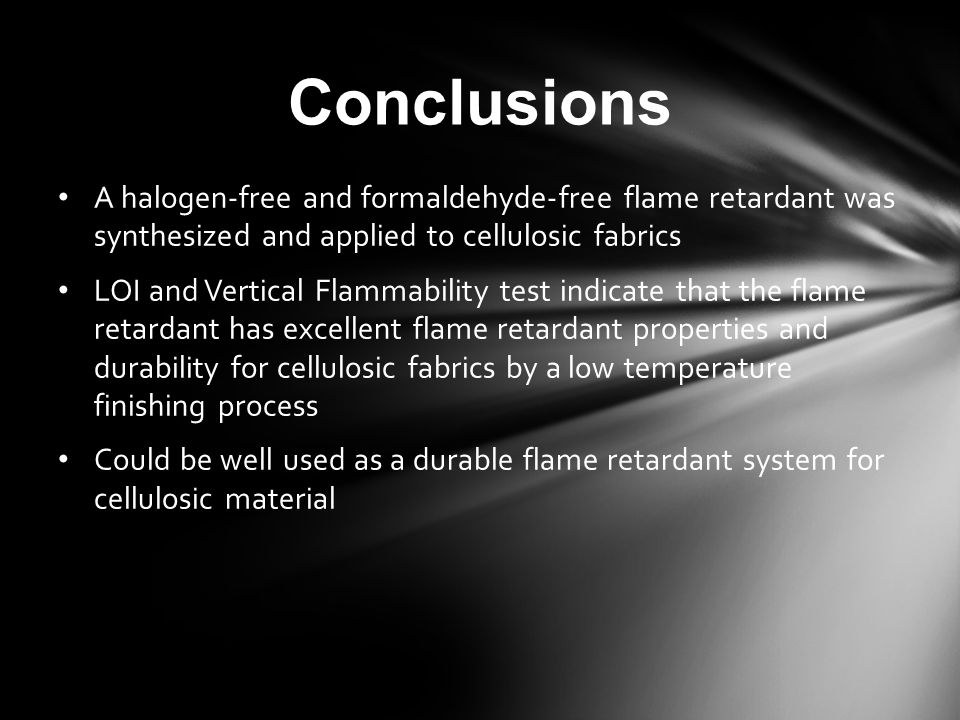 Conclusions

• A halogen-free and formaldehyde-free flame retardant was synthesized and applied to cellulosic fabrics

• LOI and Vertical Flammability test indicate that the flame retardant has excellent flame retardant properties and durability for cellulosic fabrics by a low temperature finishing process

• Could be well used as a durable flame retardant system for cellulosic material